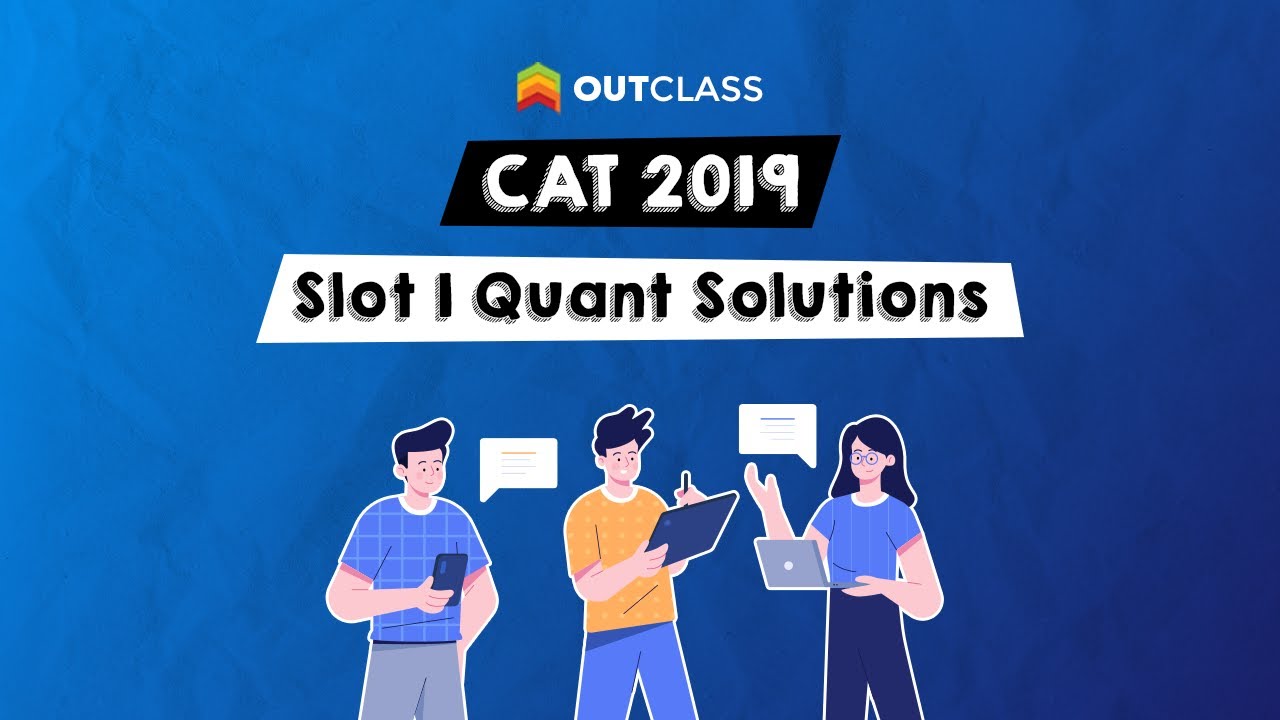 OUTCLASS

CAT 2019

Slot 1 Quant Solutions